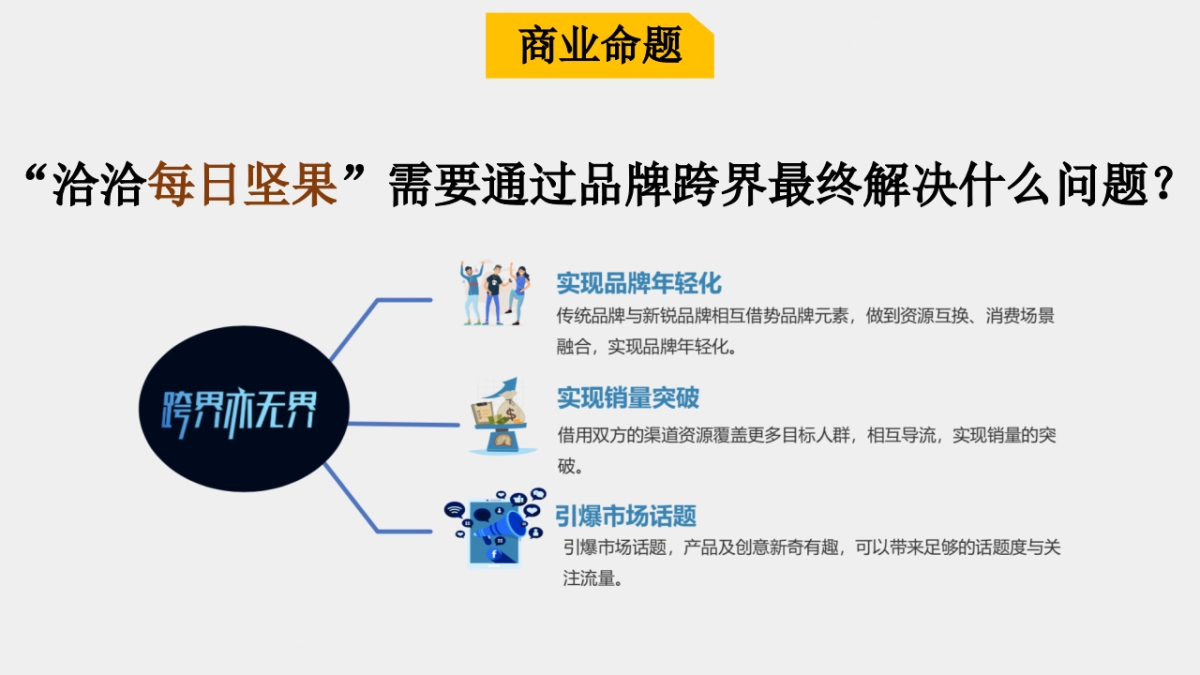 商业命题

“洽洽每日坚果”需要通过品牌跨界最终解决什么问题？

跨界亦无界

实现品牌年轻化
传统品牌与新锐品牌相互借势品牌元素，做到资源互换、消费场景融合，实现品牌年轻化。

实现销量突破
借用双方的渠道资源覆盖更多目标人群，相互导流，实现销量的突破。

引爆市场话题
引爆市场话题，产品及创意新奇有趣，可以带来足够的话题度与关注流量。